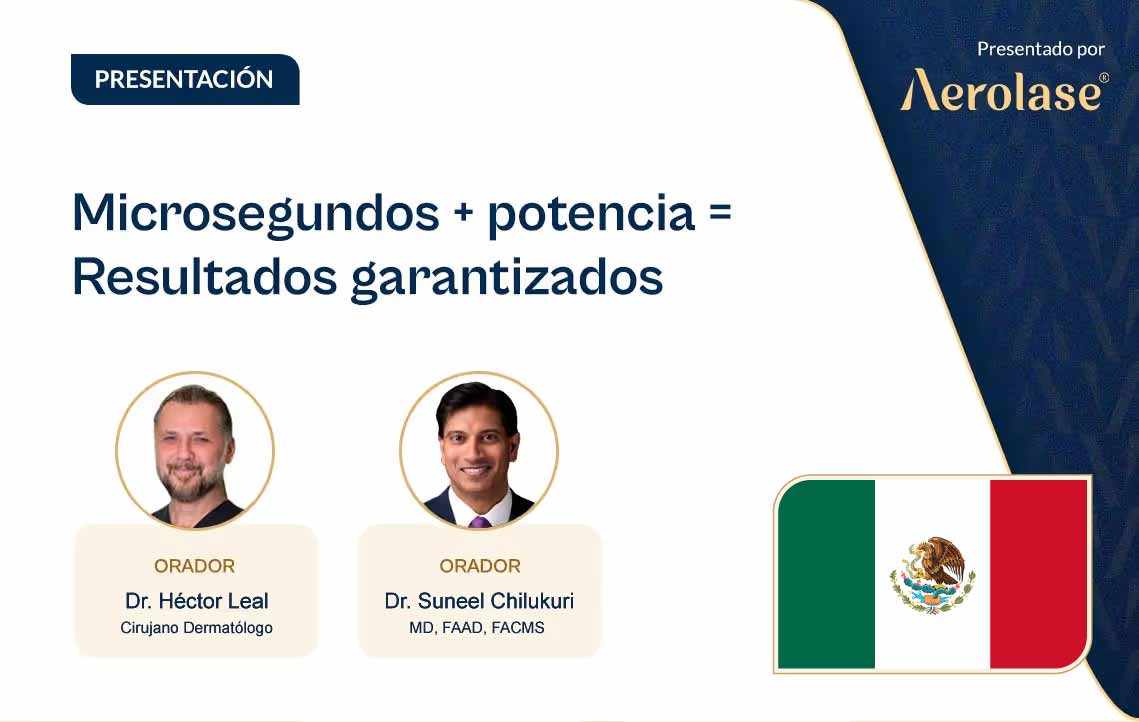 PRESENTACIÓN

Presentado por
Aerolase®

Microsegundos + potencia = Resultados garantizados

ORADOR
Dr. Héctor Leal
Cirujano Dermatólogo

ORADOR
Dr. Suneel Chilukuri
MD, FAAD, FACMS